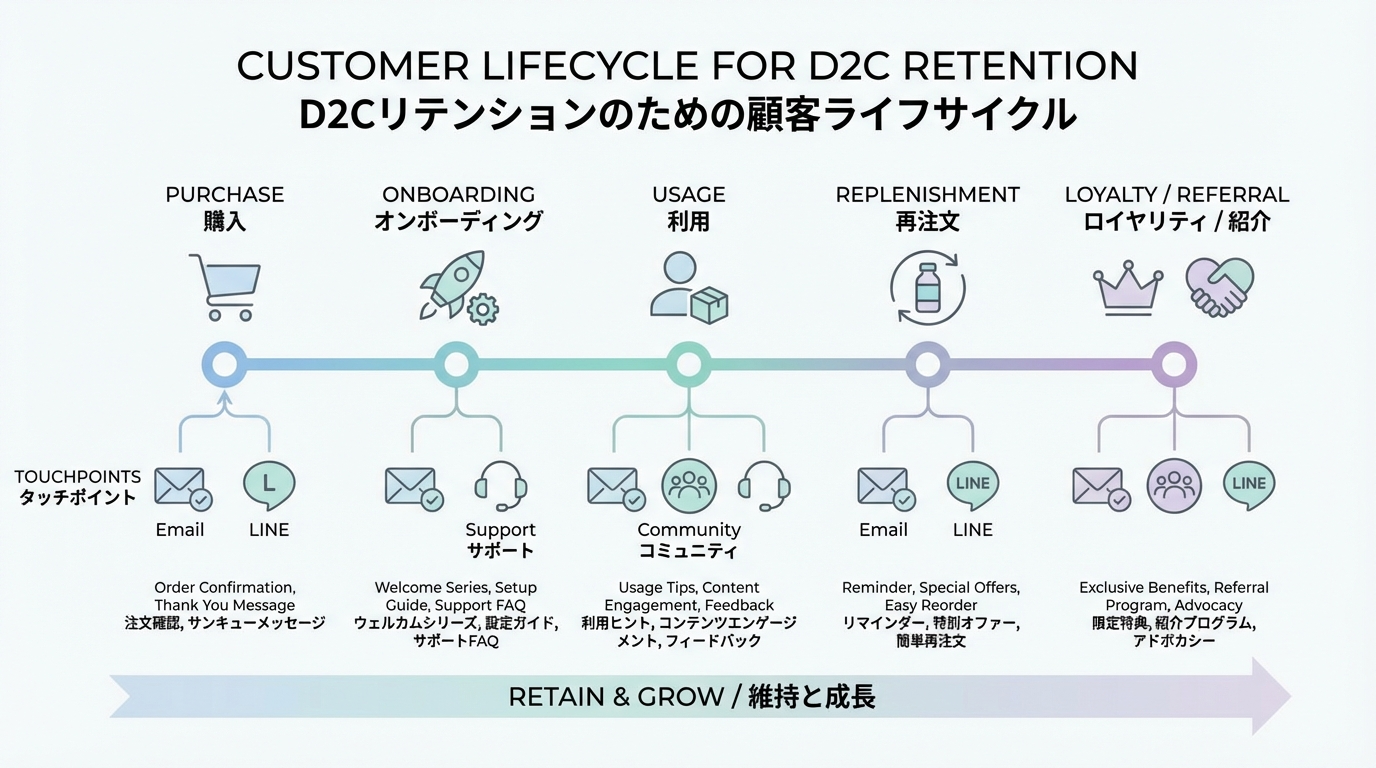 CUSTOMER LIFECYCLE FOR D2C RETENTION
D2Cリテンションのための顧客ライフサイクル

PURCHASE
購入

ONBOARDING
オンボーディング

USAGE
利用

REPLENISHMENT
再注文

LOYALTY / REFERRAL
ロイヤリティ / 紹介

TOUCHPOINTS
タッチポイント

L

Email

LINE

Support
サポート

Community
コミュニティ

LINE

Email

LINE

LINE

Order Confirmation, Thank You Message
注文確認, サンキューメッセージ

Welcome Series, Setup Guide, Support FAQ
ウェルカムシリーズ, 設定ガイド, サポートFAQ

Usage Tips, Content Engagement, Feedback
利用ヒント, コンテンツエンゲージメント, フィードバック

Reminder, Special Offers, Easy Reorder
リマインダー, 特別オファー, 簡単再注文

Exclusive Benefits, Referral Program, Advocacy
限定特典, 紹介プログラム, アドボカシー

RETAIN & GROW / 維持と成長